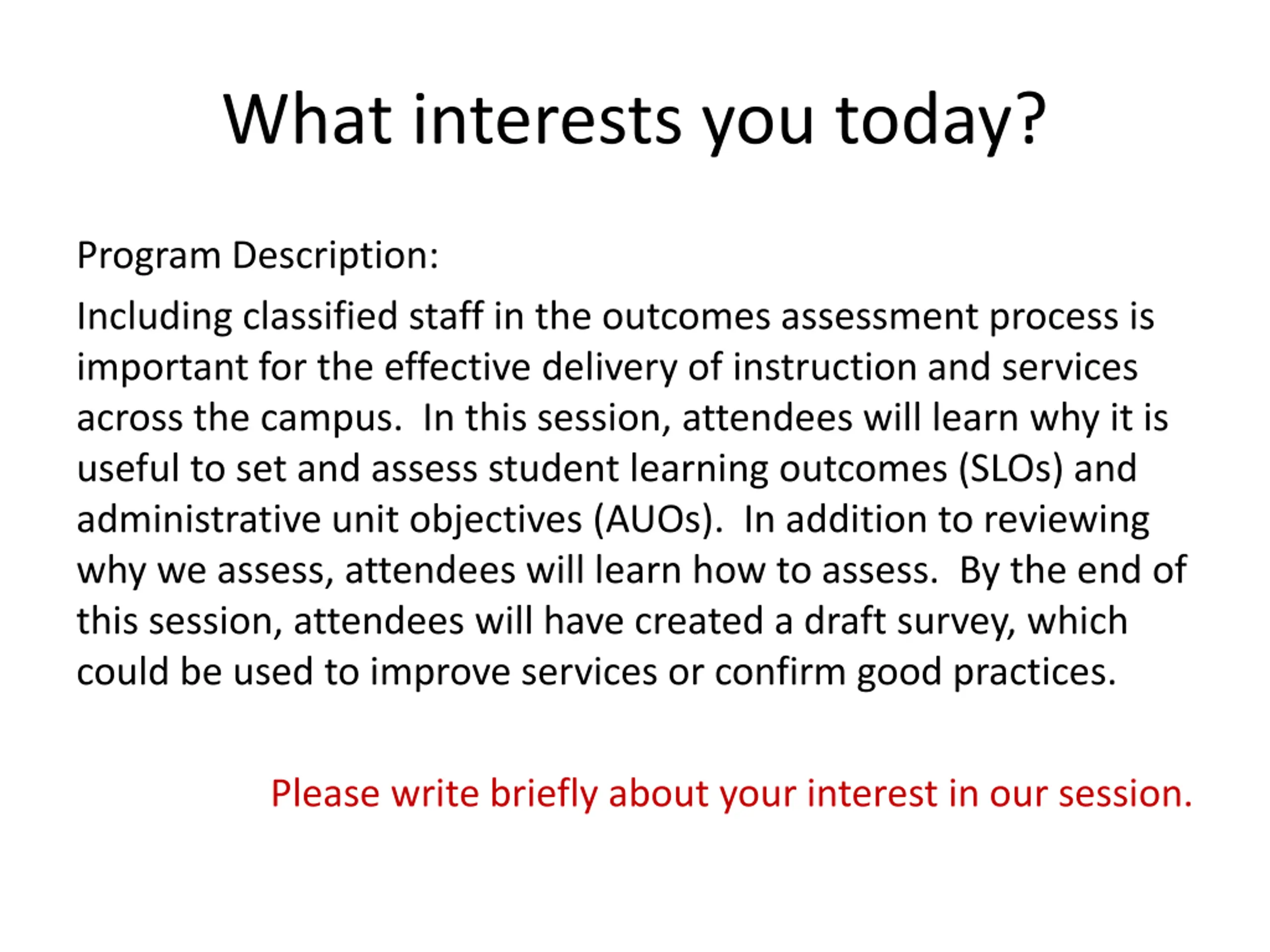 What interests you today?

Program Description:

Including classified staff in the outcomes assessment process is important for the effective delivery of instruction and services across the campus. In this session, attendees will learn why it is useful to set and assess student learning outcomes (SLOs) and administrative unit objectives (AUOs). In addition to reviewing why we assess, attendees will learn how to assess. By the end of this session, attendees will have created a draft survey, which could be used to improve services or confirm good practices.

Please write briefly about your interest in our session.